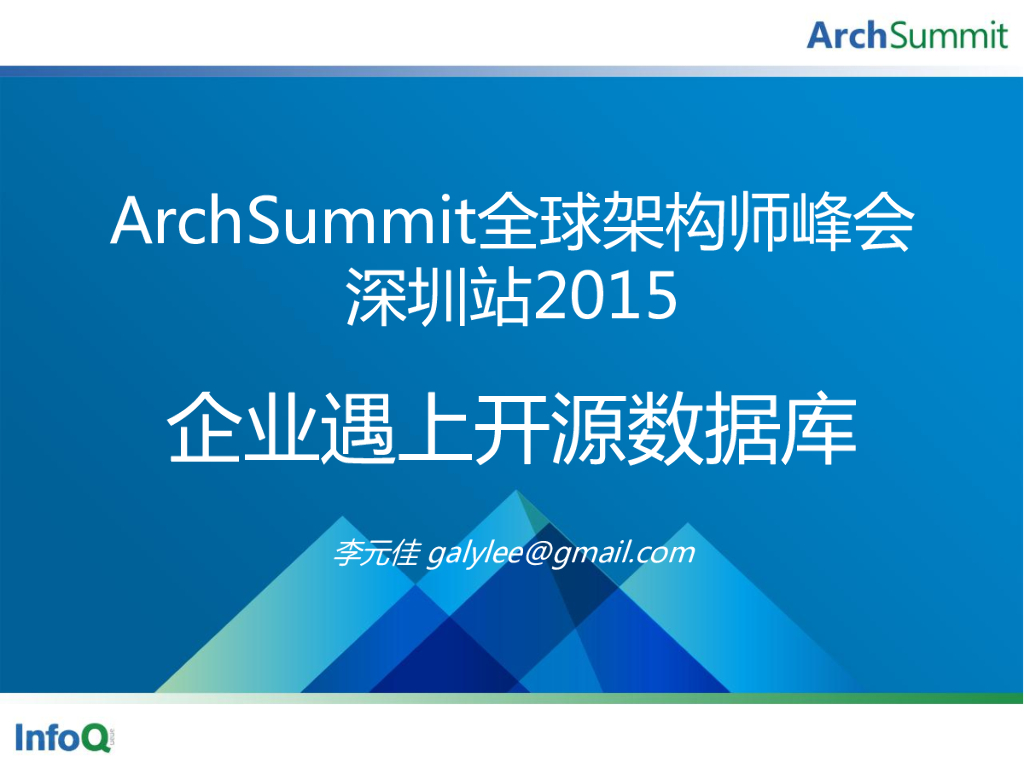 ArchSummit

ArchSummit全球架构师峰会
深圳站2015

企业遇上开源数据库

李元佳 galylee@gmail.com

InfoQ